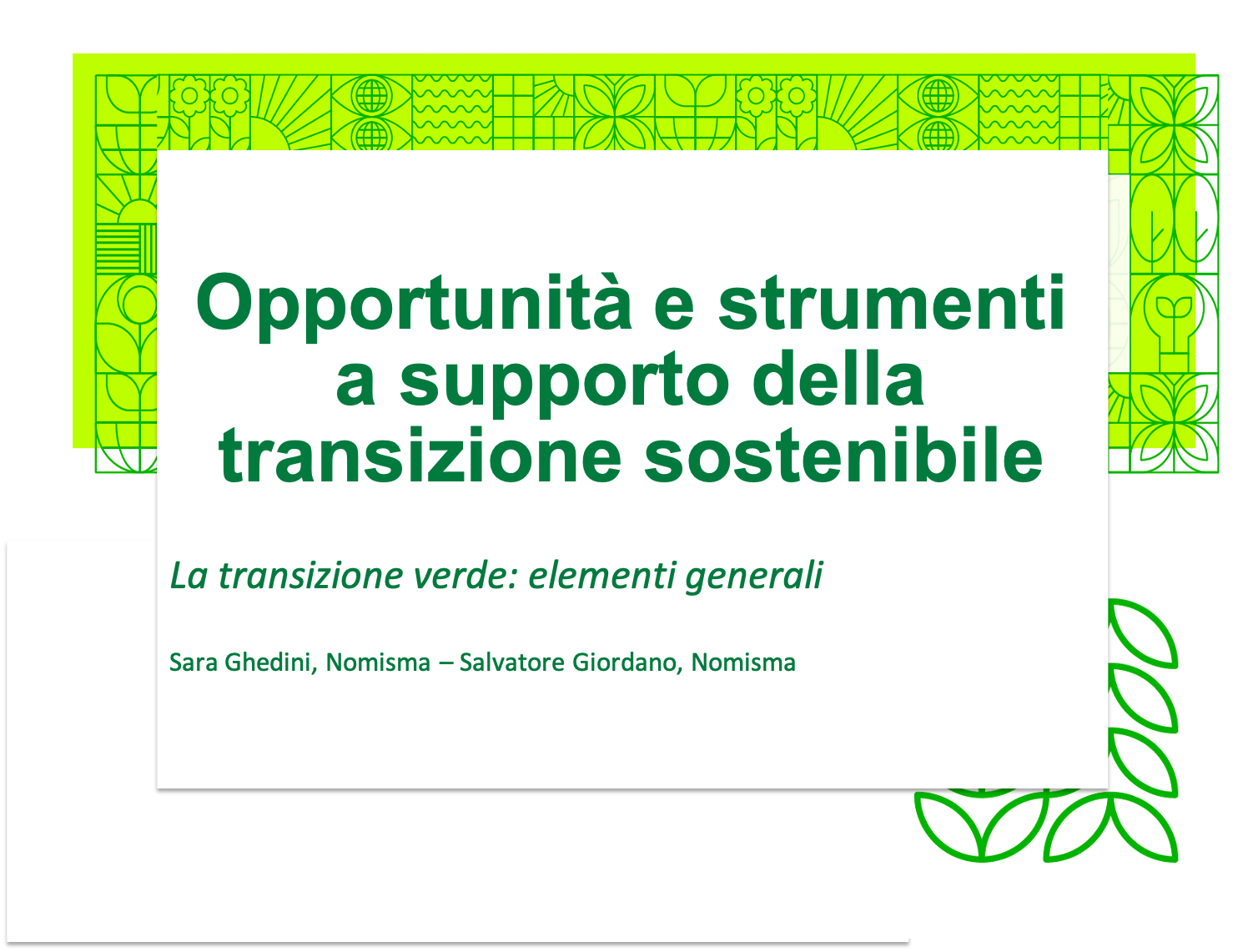 Opportunità e strumenti a supporto della transizione sostenibile

La transizione verde: elementi generali

Sara Ghedini, Nomisma – Salvatore Giordano, Nomisma